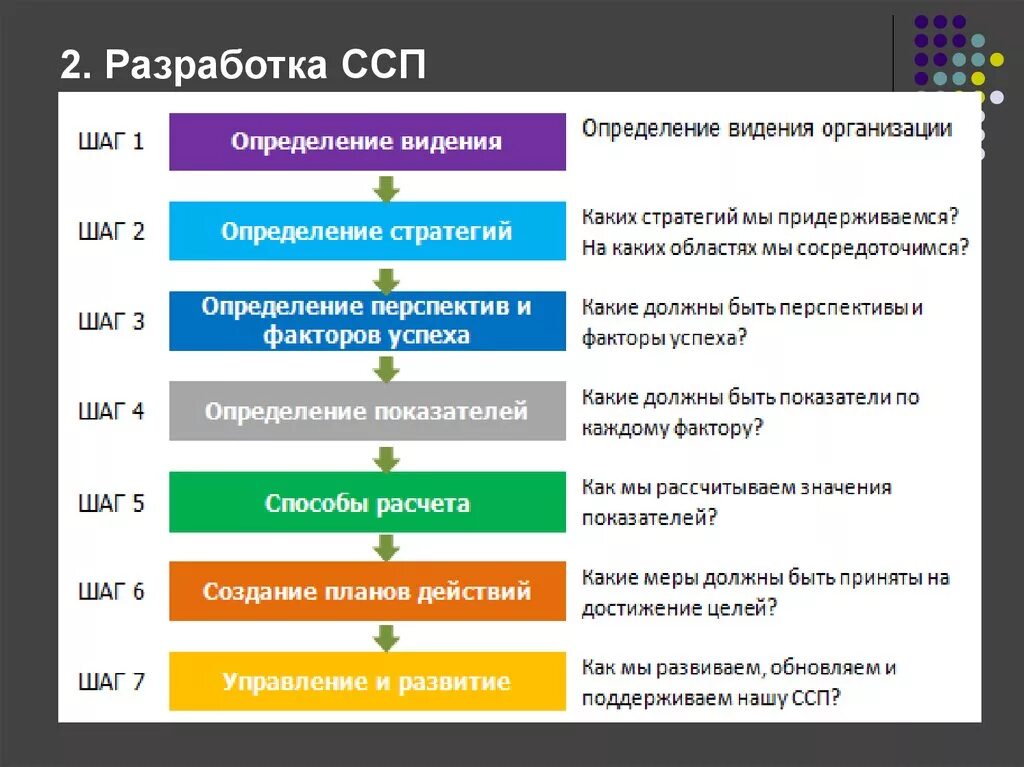 2. Разработка ССП

ШАГ 1
Определение видения
Определение видения организации

ШАГ 2
Определение стратегий
Каких стратегий мы придерживаемся? На каких областях мы сосредоточимся?

ШАГ 3
Определение перспектив и факторов успеха
Какие должны быть перспективы и факторы успеха?

ШАГ 4
Определение показателей
Какие должны быть показатели по каждому фактору?

ШАГ 5
Способы расчета
Как мы рассчитываем значения показателей?

ШАГ 6
Создание планов действий
Какие меры должны быть приняты на достижение целей?

ШАГ 7
Управление и развитие
Как мы развиваем, обновляем и поддерживаем нашу ССП?